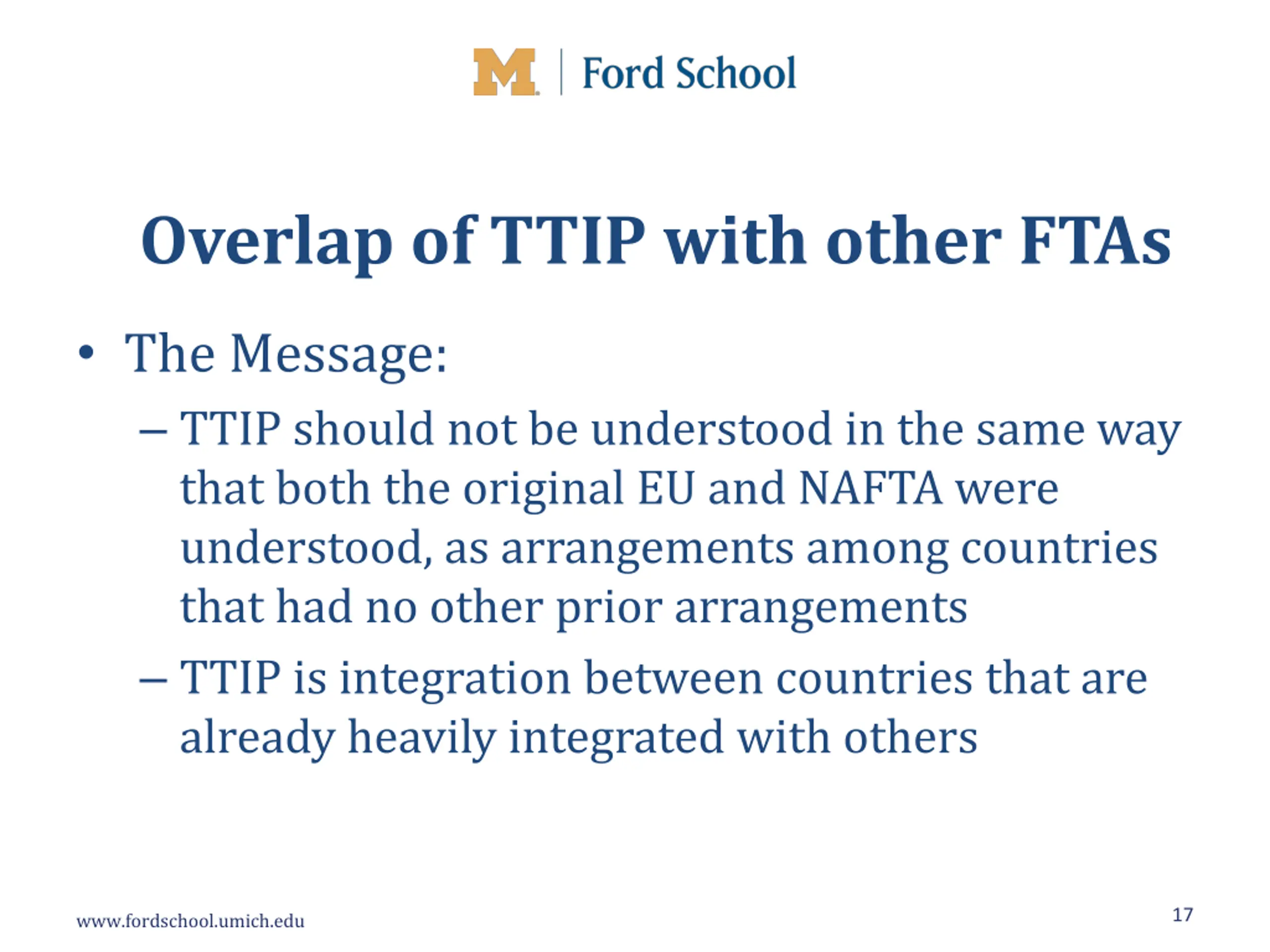 M | Ford School

Overlap of TTIP with other FTAs

• The Message:
– TTIP should not be understood in the same way that both the original EU and NAFTA were understood, as arrangements among countries that had no other prior arrangements
– TTIP is integration between countries that are already heavily integrated with others

www.fordschool.umich.edu

17